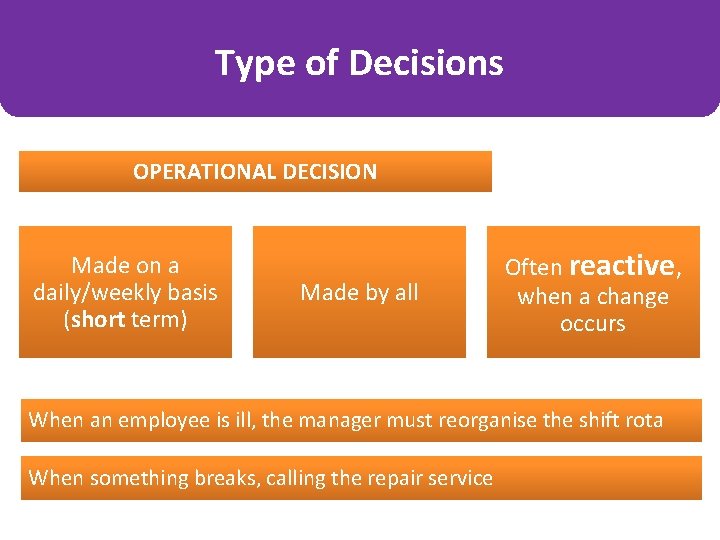 Type of Decisions

OPERATIONAL DECISION

Made on a daily/weekly basis (short term)

Made by all

Often reactive, when a change occurs

When an employee is ill, the manager must reorganise the shift rota

When something breaks, calling the repair service